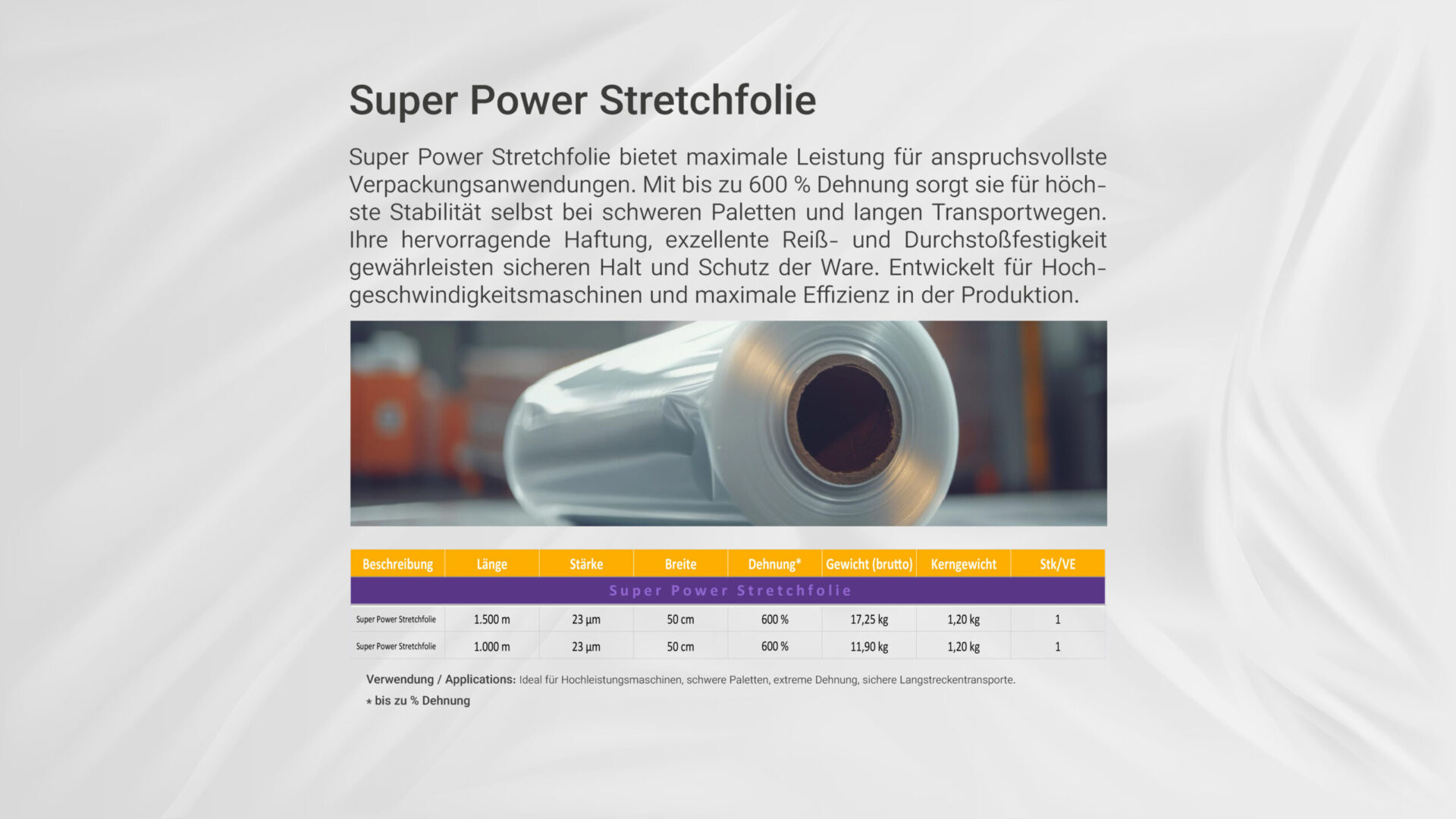 Super Power Stretchfolie

Super Power Stretchfolie bietet maximale Leistung für anspruchsvollste Verpackungsanwendungen. Mit bis zu 600 % Dehnung sorgt sie für höchste Stabilität selbst bei schweren Paletten und langen Transportwegen. Ihre hervorragende Haftung, exzellente Reiß- und Durchstoßfestigkeit gewährleisten sicheren Halt und Schutz der Ware. Entwickelt für Hochgeschwindigkeitsmaschinen und maximale Effizienz in der Produktion.

| Beschreibung | Länge | Stärke | Breite | Dehnung* | Gewicht (brutto) | Kerngewicht | Stk/VE |
|---|---|---|---|---|---|---|---|
| Super Power Stretchfolie | | | | | | | |
| Super Power Stretchfolie | 1.500 m | 23 µm | 50 cm | 600 % | 17,25 kg | 1,20 kg | 1 |
| Super Power Stretchfolie | 1.000 m | 23 µm | 50 cm | 600 % | 11,90 kg | 1,20 kg | 1 |

Verwendung / Applications: Ideal für Hochleistungsmaschinen, schwere Paletten, extreme Dehnung, sichere Langstreckentransporte.

* bis zu % Dehnung